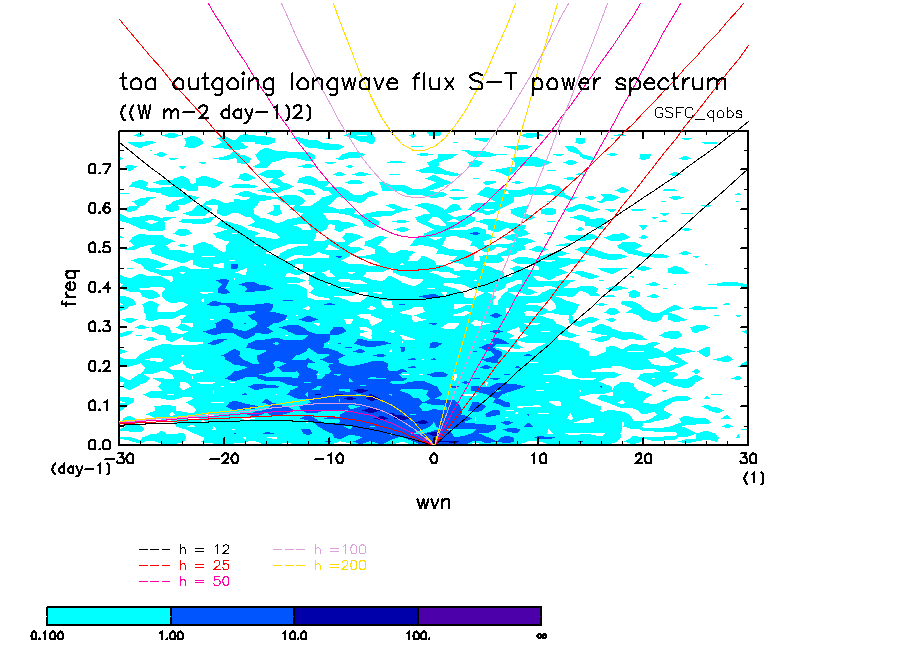 toa outgoing longwave flux S-T power spectrum
((W m-2 day-1)2)
GSFC_qobs

freq
0.7
0.6
0.5
0.4
0.3
0.2
0.1
0.0
(day-1)
-30
-20
-10
0
10
20
30
(1)
wvn

h = 12
h = 25
h = 50
h =100
h =200

0.100
1.00
10.0
100.
∞